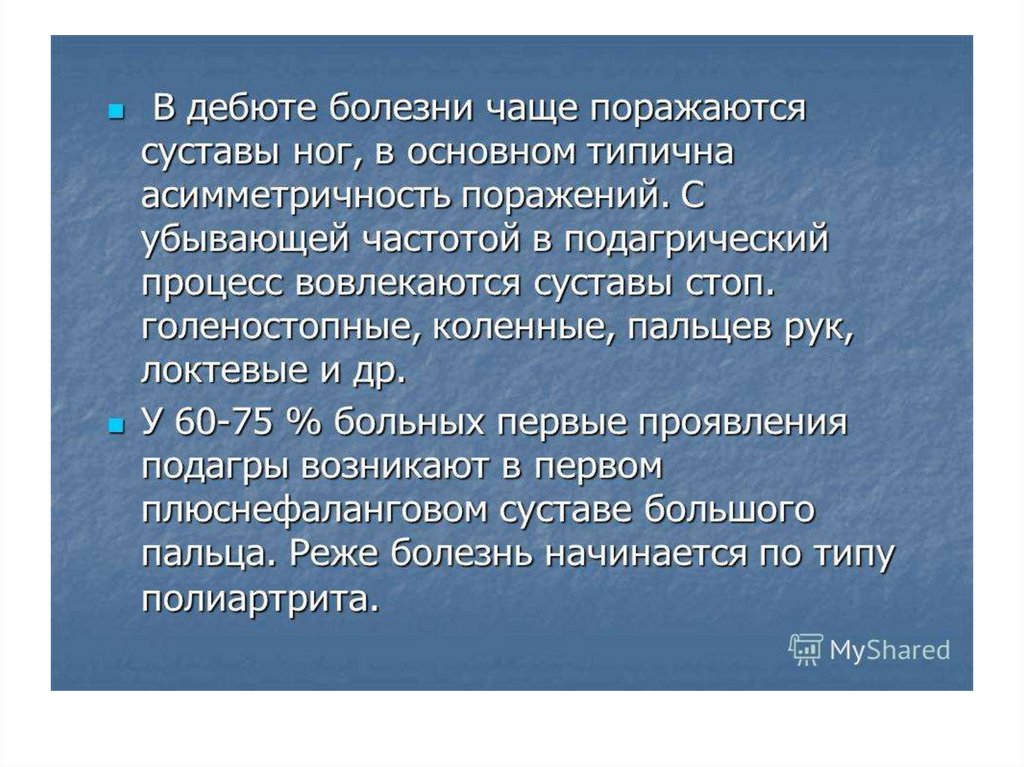 В дебюте болезни чаще поражаются суставы ног, в основном типична асимметричность поражений. С убывающей частотой в подагрический процесс вовлекаются суставы стоп. голеностопные, коленные, пальцев рук, локтевые и др.

У 60-75 % больных первые проявления подагры возникают в первом плюснефаланговом суставе большого пальца. Реже болезнь начинается по типу полиартрита.

MyShared